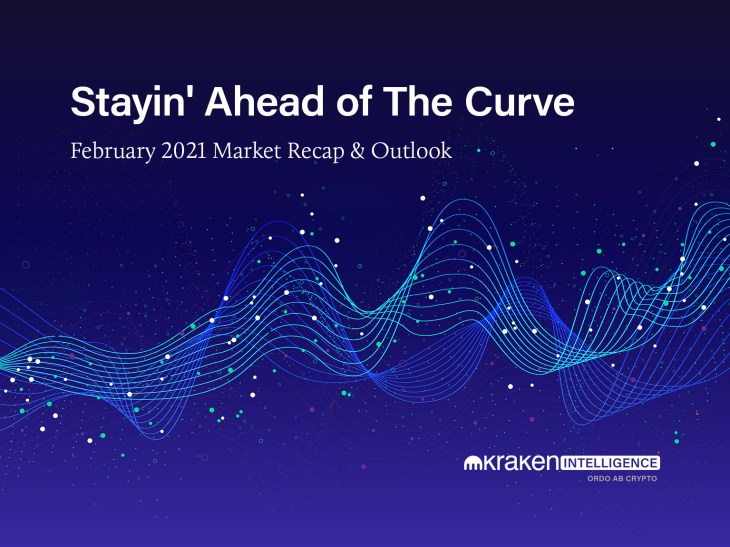 Stayin' Ahead of The Curve

February 2021 Market Recap & Outlook

kraken INTELLIGENCE
ORDO AB CRYPTO